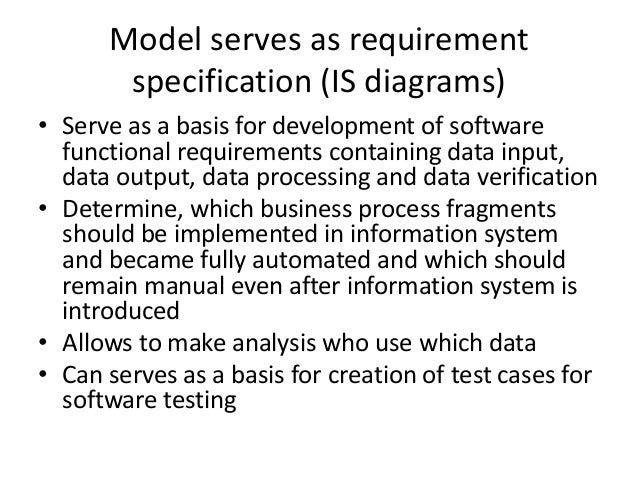 Model serves as requirement specification (IS diagrams)

• Serve as a basis for development of software functional requirements containing data input, data output, data processing and data verification
• Determine, which business process fragments should be implemented in information system and became fully automated and which should remain manual even after information system is introduced
• Allows to make analysis who use which data
• Can serves as a basis for creation of test cases for software testing